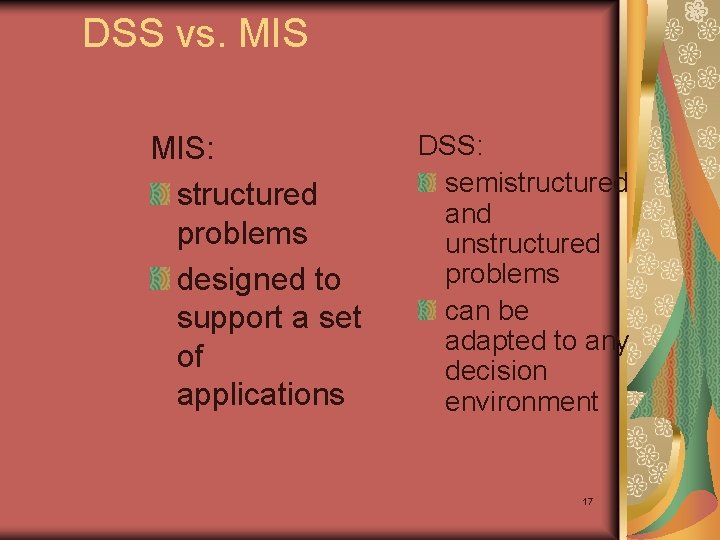 DSS vs. MIS

MIS:

structured problems

designed to support a set of applications

DSS:

semistructured and unstructured problems

can be adapted to any decision environment

17